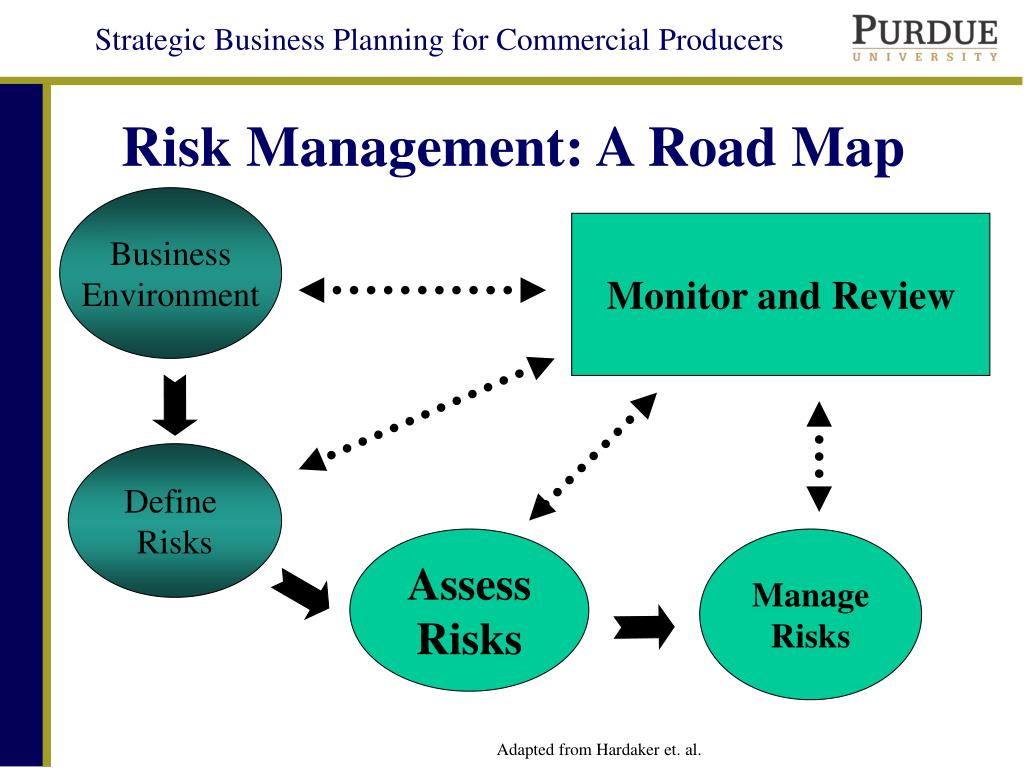 Strategic Business Planning for Commercial Producers

PURDUE
UNIVERSITY

Risk Management: A Road Map

Business Environment

Monitor and Review

Define Risks

Assess Risks

Manage Risks

Adapted from Hardaker et. al.